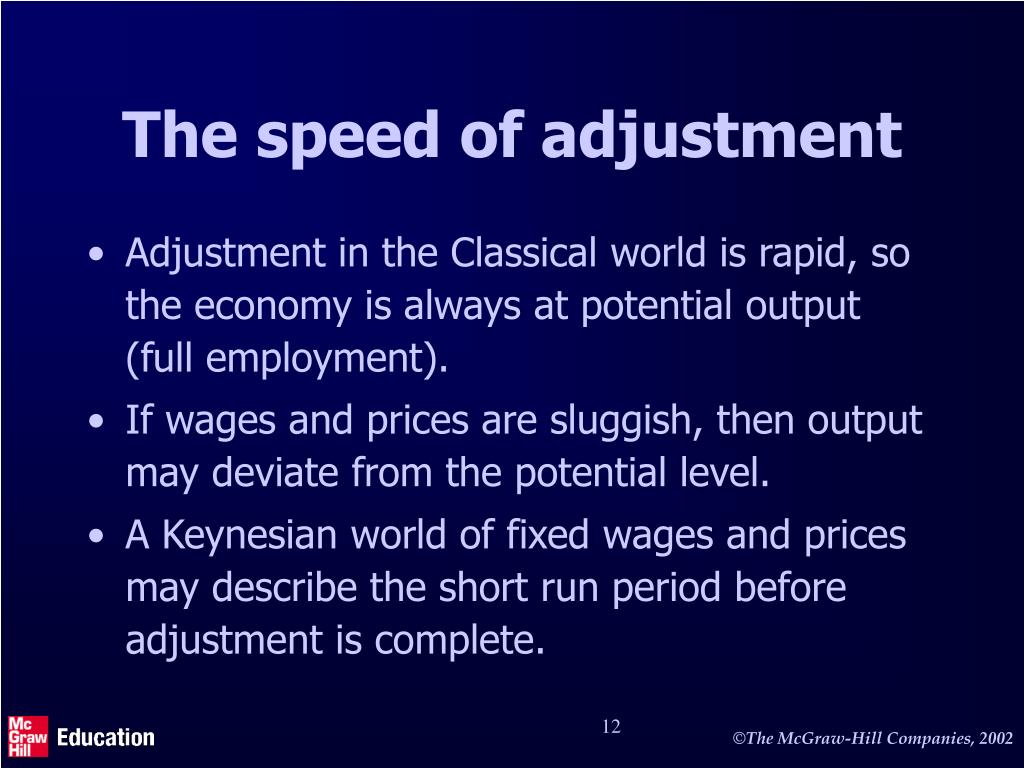 The speed of adjustment

• Adjustment in the Classical world is rapid, so the economy is always at potential output (full employment).
• If wages and prices are sluggish, then output may deviate from the potential level.
• A Keynesian world of fixed wages and prices may describe the short run period before adjustment is complete.

Mc Graw Hill Education

12

©The McGraw-Hill Companies, 2002